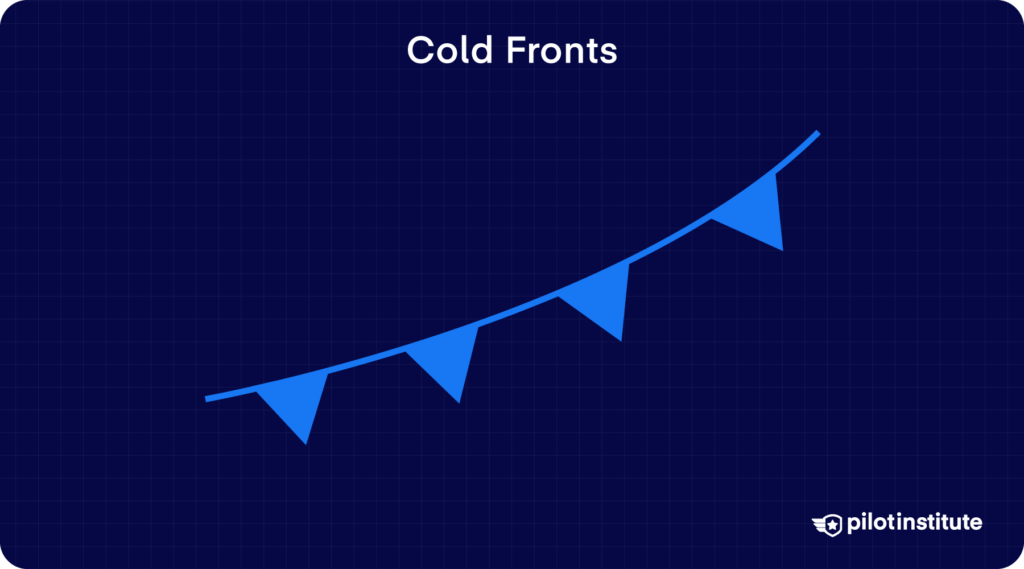 Cold Fronts

pilotinstitute